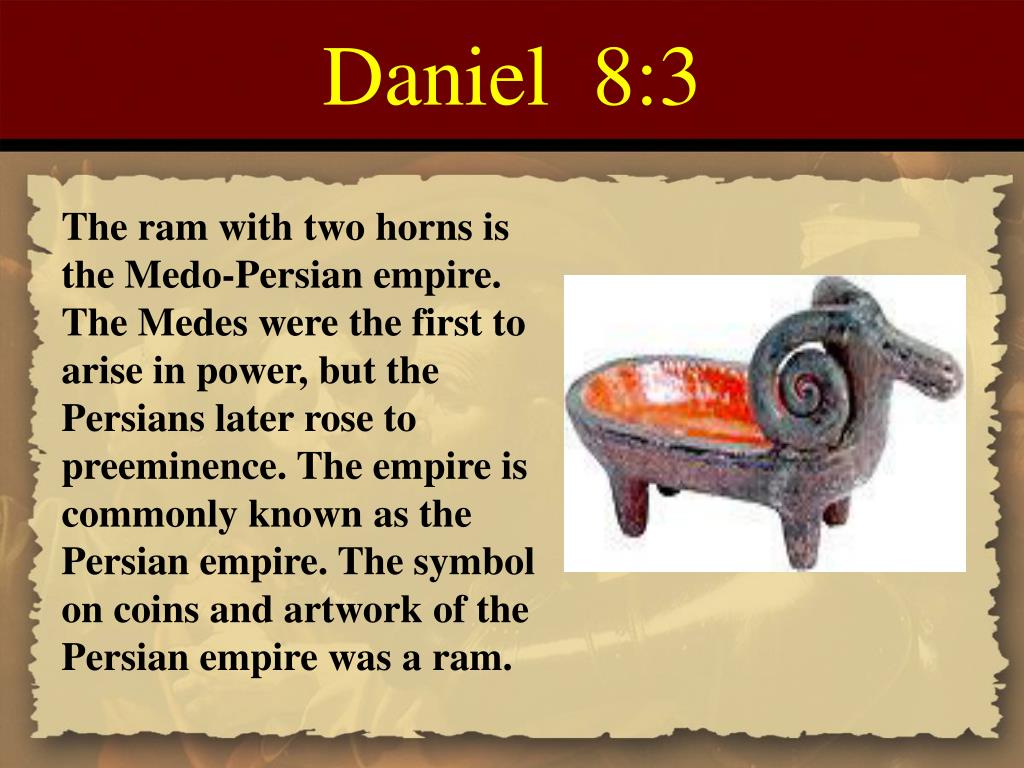 Daniel 8:3

The ram with two horns is the Medo-Persian empire. The Medes were the first to arise in power, but the Persians later rose to preeminence. The empire is commonly known as the Persian empire. The symbol on coins and artwork of the Persian empire was a ram.